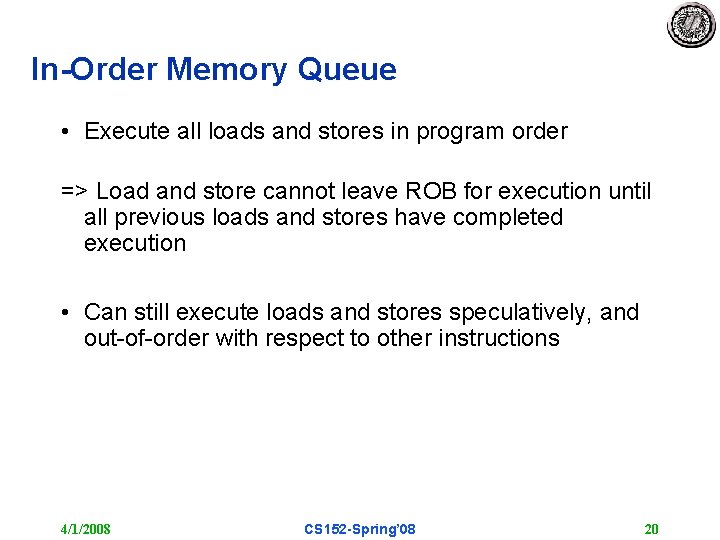 In-Order Memory Queue

• Execute all loads and stores in program order

=> Load and store cannot leave ROB for execution until all previous loads and stores have completed execution

• Can still execute loads and stores speculatively, and out-of-order with respect to other instructions

4/1/2008 CS152-Spring'08 20